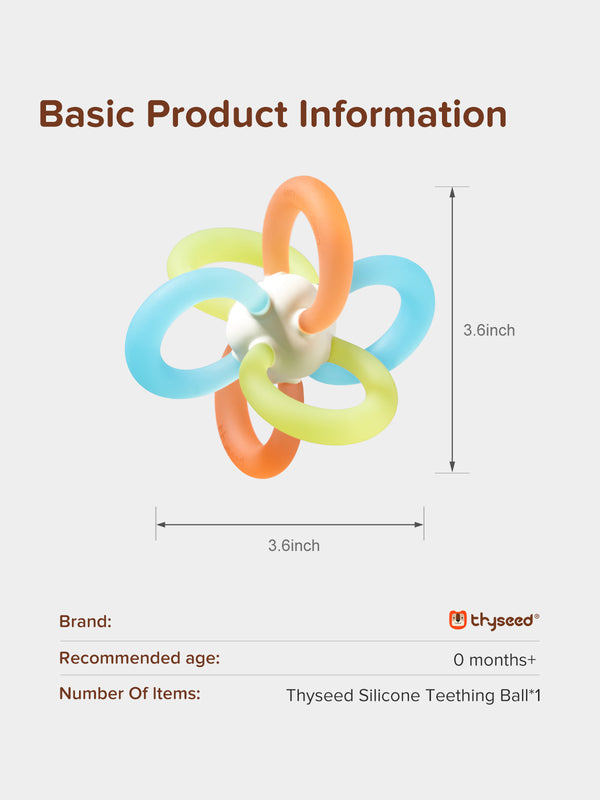 Basic Product Information

3.6inch

3.6inch

| Brand: | thyseed® |
|---|---|
| Recommended age: | 0 months+ |
| Number Of Items: | Thyseed Silicone Teething Ball*1 |